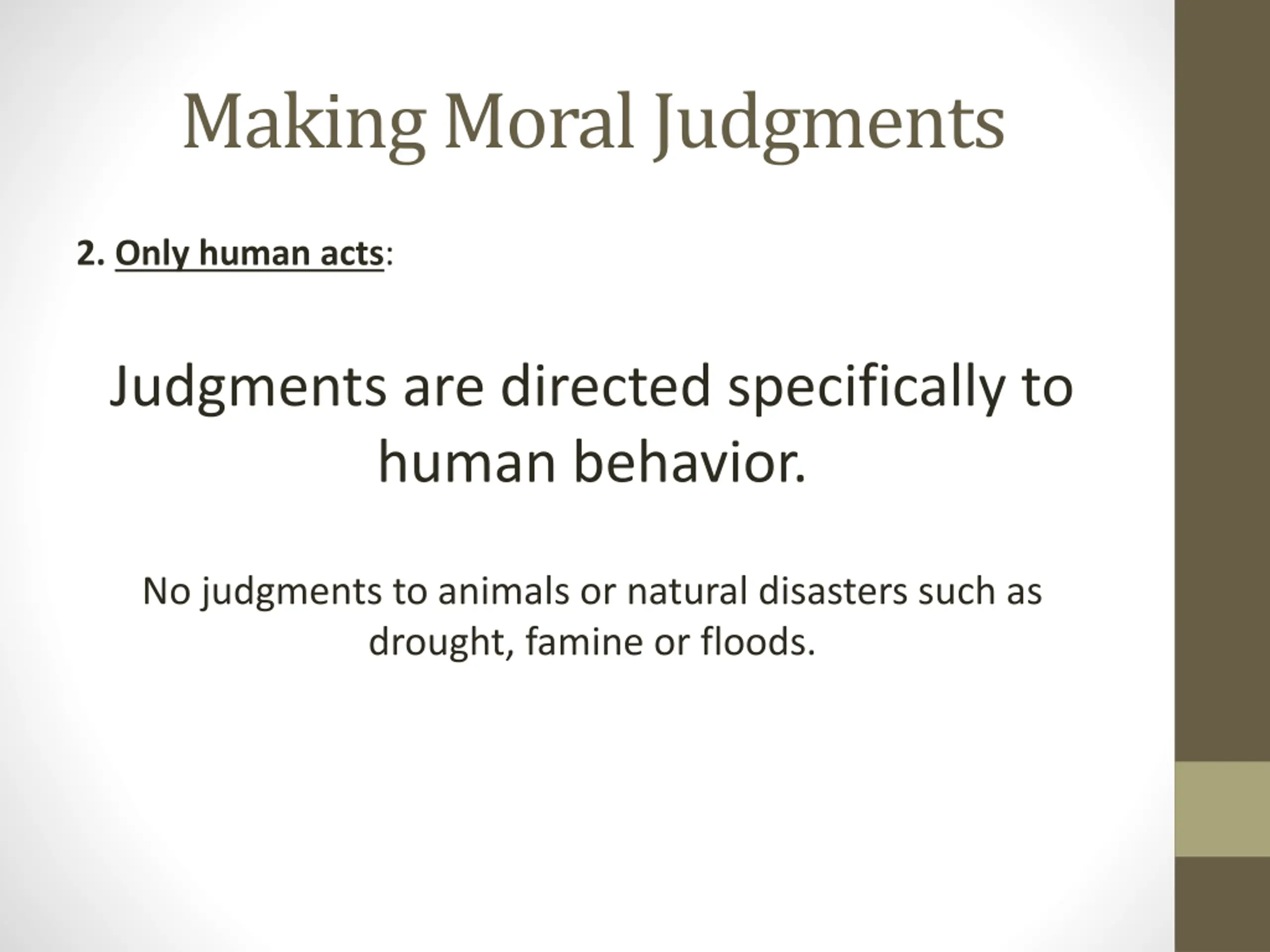 Making Moral Judgments

2. Only human acts:

Judgments are directed specifically to human behavior.

No judgments to animals or natural disasters such as drought, famine or floods.